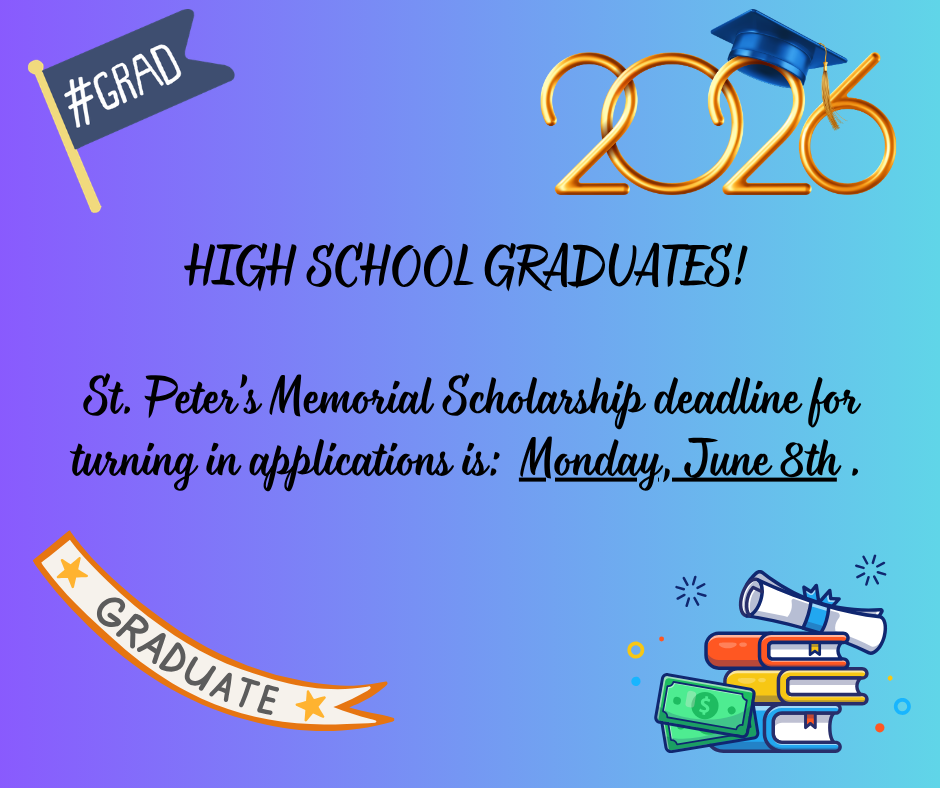 #GRAD

2026

HIGH SCHOOL GRADUATES!

St. Peter's Memorial Scholarship deadline for turning in applications is: Monday, June 8th .

GRADUATE

$